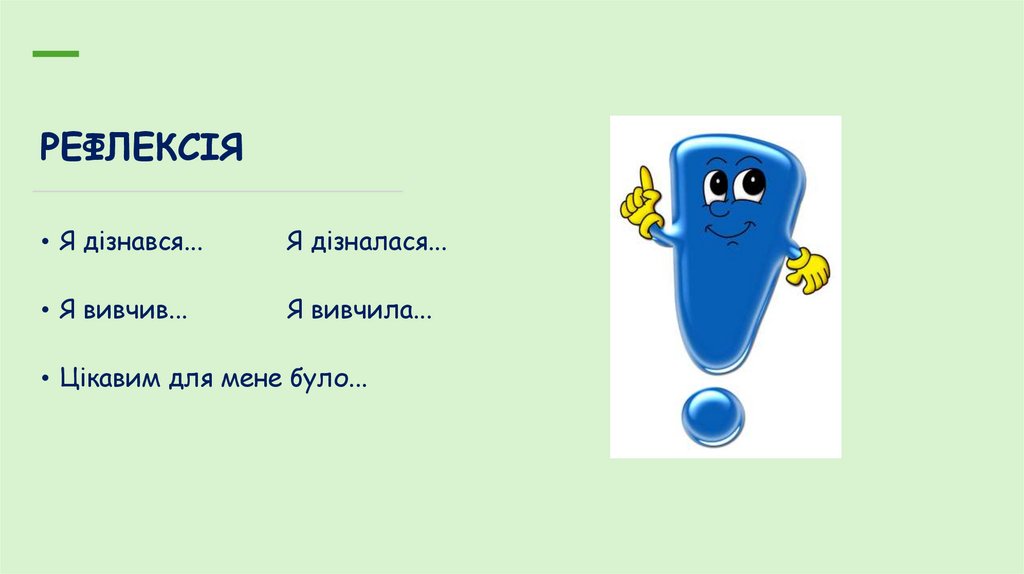 РЕФЛЕКСІЯ

• Я дізнався... Я дізналася...

• Я вивчив... Я вивчила...

• Цікавим для мене було...